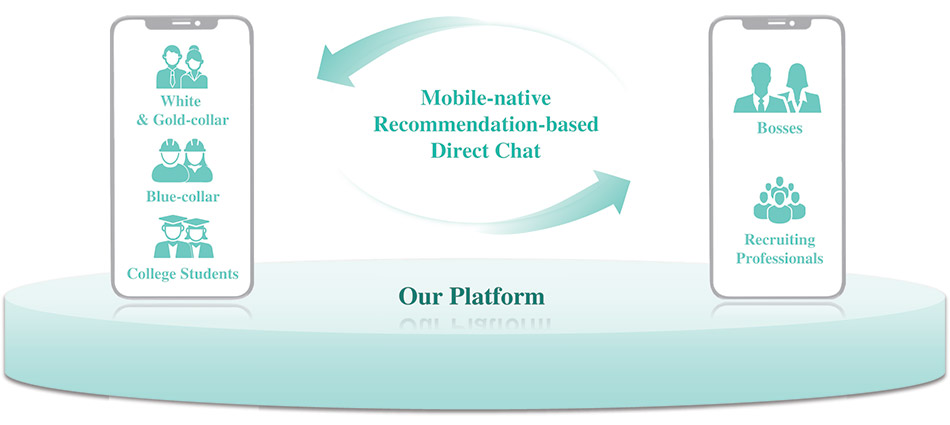 White
& Gold-collar

Blue-collar

College Students

Mobile-native
Recommendation-based
Direct Chat

Bosses

Recruiting
Professionals

Our Platform